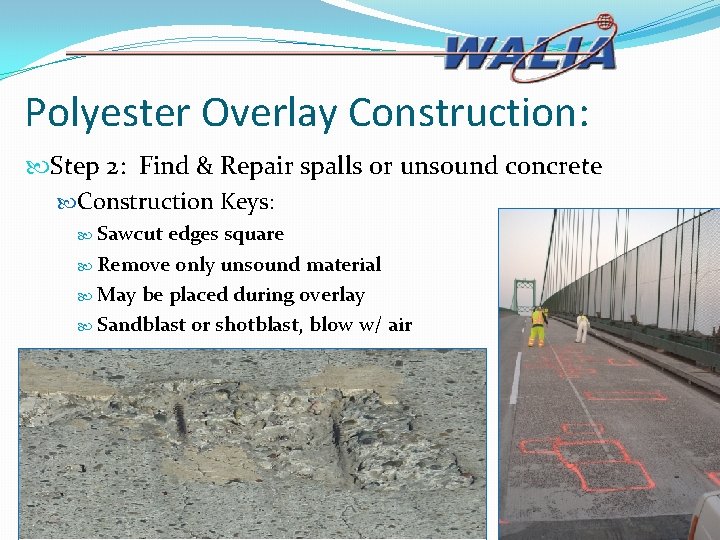 WALIA

Polyester Overlay Construction:

Step 2: Find & Repair spalls or unsound concrete

Construction Keys:

Sawcut edges square

Remove only unsound material

May be placed during overlay

Sandblast or shotblast, blow w/ air